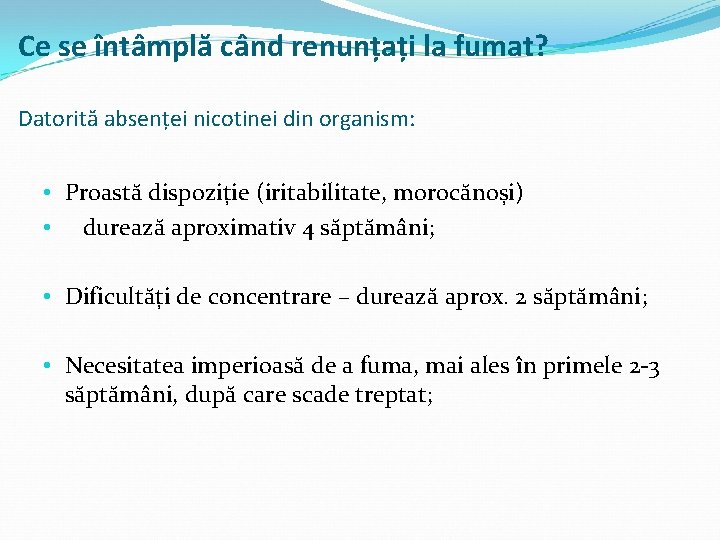 Ce se întâmplă când renunțați la fumat?

Datorită absenței nicotinei din organism:

• Proastă dispoziție (iritabilitate, morocănoși)
• durează aproximativ 4 săptămâni;

• Dificultăți de concentrare – durează aprox. 2 săptămâni;

• Necesitatea imperioasă de a fuma, mai ales în primele 2-3 săptămâni, după care scade treptat;